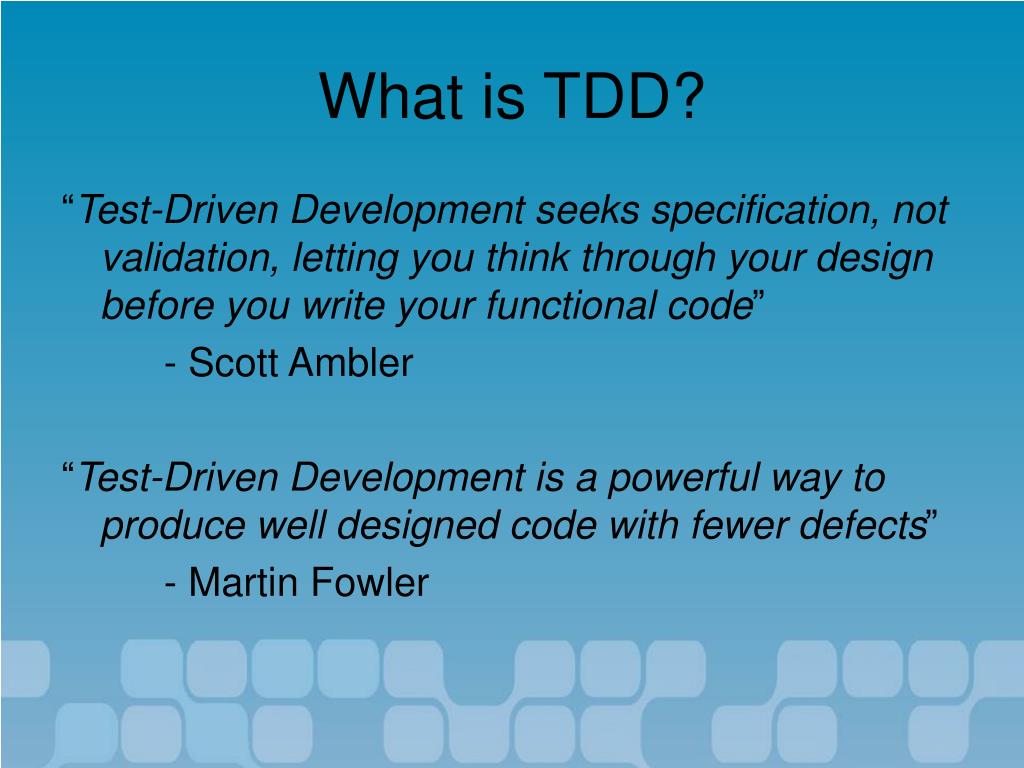 What is TDD?

“Test-Driven Development seeks specification, not validation, letting you think through your design before you write your functional code”

- Scott Ambler

“Test-Driven Development is a powerful way to produce well designed code with fewer defects”

- Martin Fowler